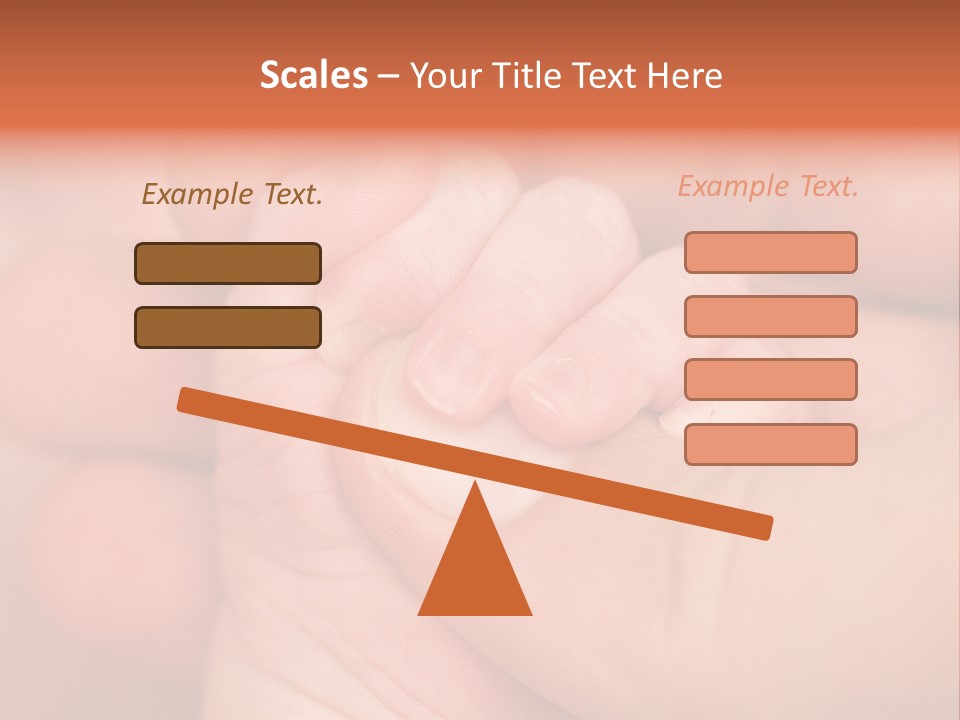 Scales – Your Title Text Here

Example Text.

Example Text.